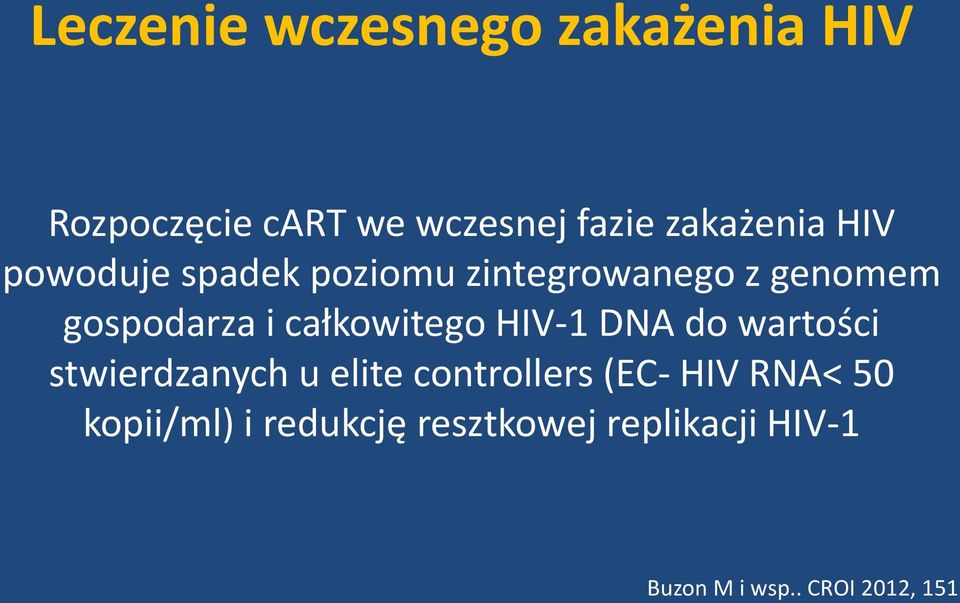 Leczenie wczesnego zakażenia HIV

Rozpoczęcie cART we wczesnej fazie zakażenia HIV powoduje spadek poziomu zintegrowanego z genomem gospodarza i całkowitego HIV-1 DNA do wartości stwierdzanych u elite controllers (EC- HIV RNA< 50 kopii/ml) i redukcję resztkowej replikacji HIV-1

Buzon M i wsp.. CROI 2012, 151